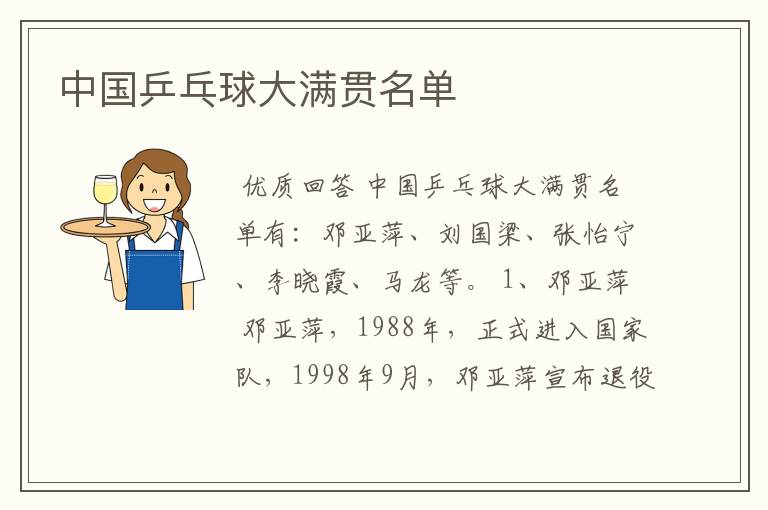 中国乒乓球大满贯名单

优质回答 中国乒乓球大满贯名单有：邓亚萍、刘国梁、张怡宁、李晓霞、马龙等。1、邓亚萍 邓亚萍，1988年，正式进入国家队，1998年9月，邓亚萍宣布退役